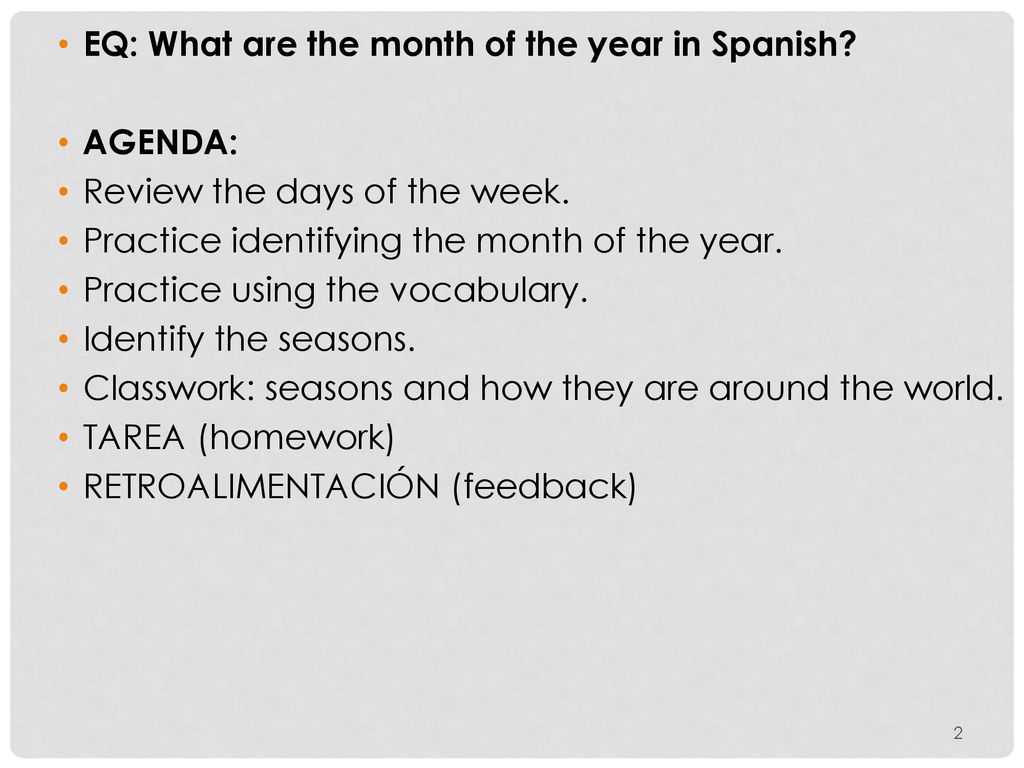 • EQ: What are the month of the year in Spanish?

• AGENDA:
• Review the days of the week.
• Practice identifying the month of the year.
• Practice using the vocabulary.
• Identify the seasons.
• Classwork: seasons and how they are around the world.
• TAREA (homework)
• RETROALIMENTACIÓN (feedback)

2